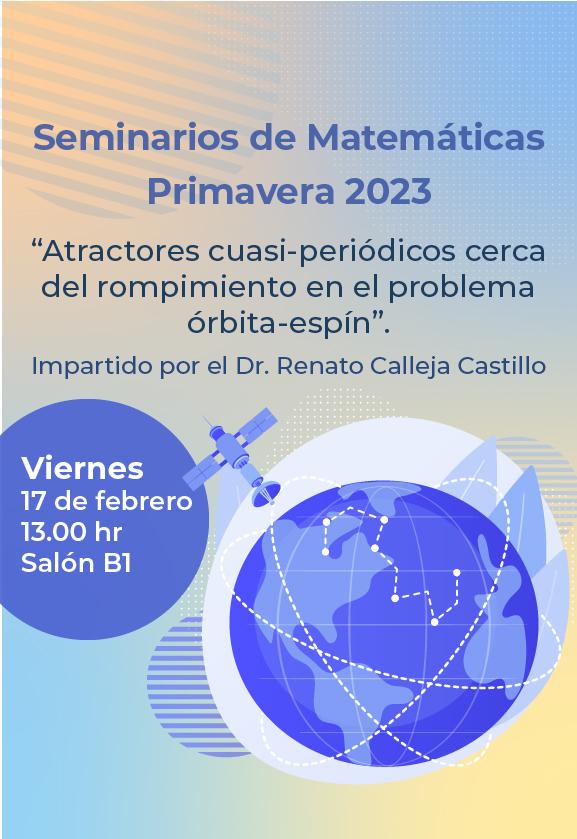 Seminarios de Matemáticas
Primavera 2023

“Atractores cuasi-periódicos cerca del rompimiento en el problema órbita-espín”.

Impartido por el Dr. Renato Calleja Castillo

Viernes
17 de febrero
13.00 hr
Salón B1